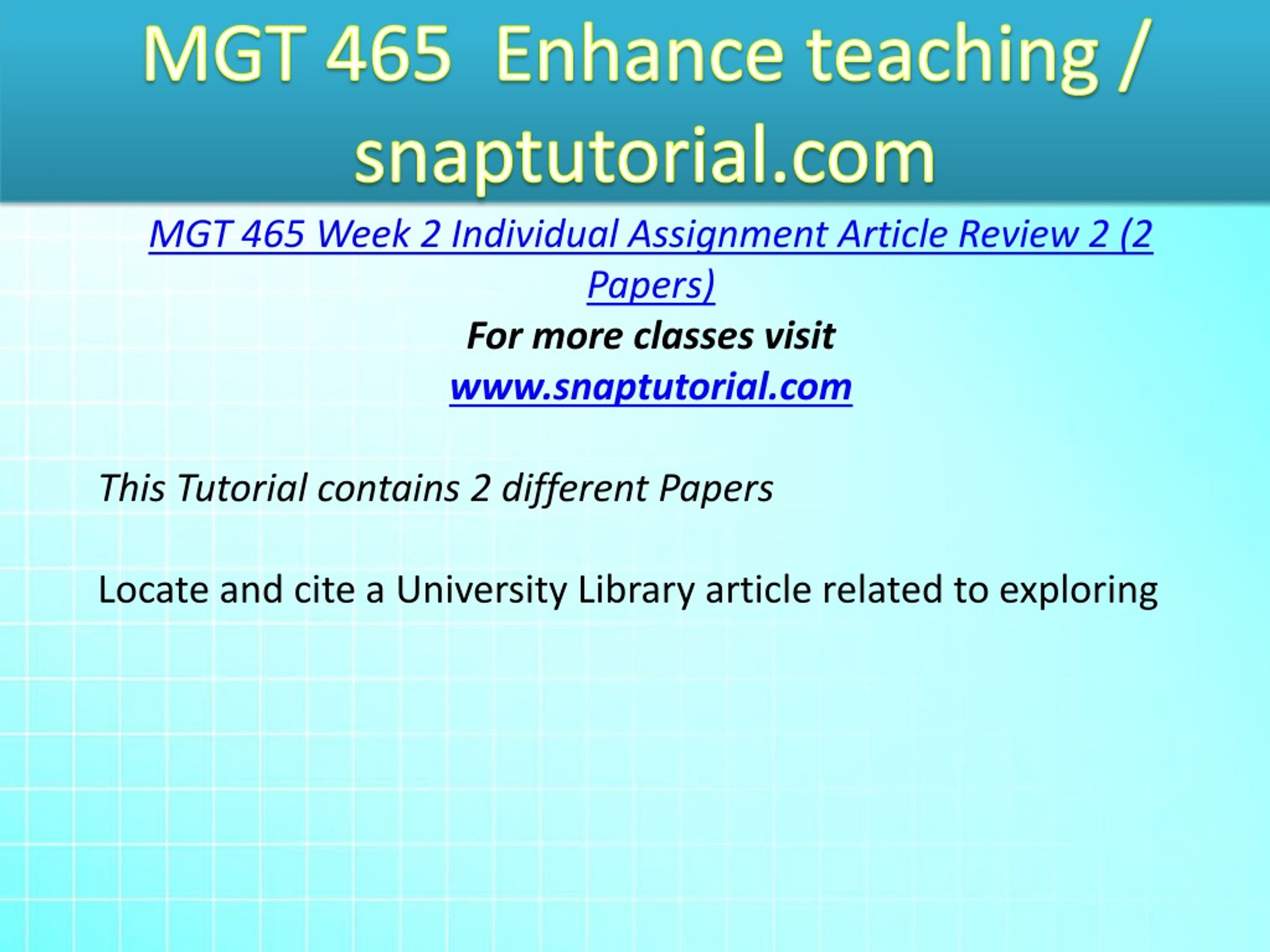 MGT 465  Enhance teaching / snaptutorial.com

MGT 465 Week 2 Individual Assignment Article Review 2 (2 Papers)
For more classes visit
www.snaptutorial.com

This Tutorial contains 2 different Papers

Locate and cite a University Library article related to exploring